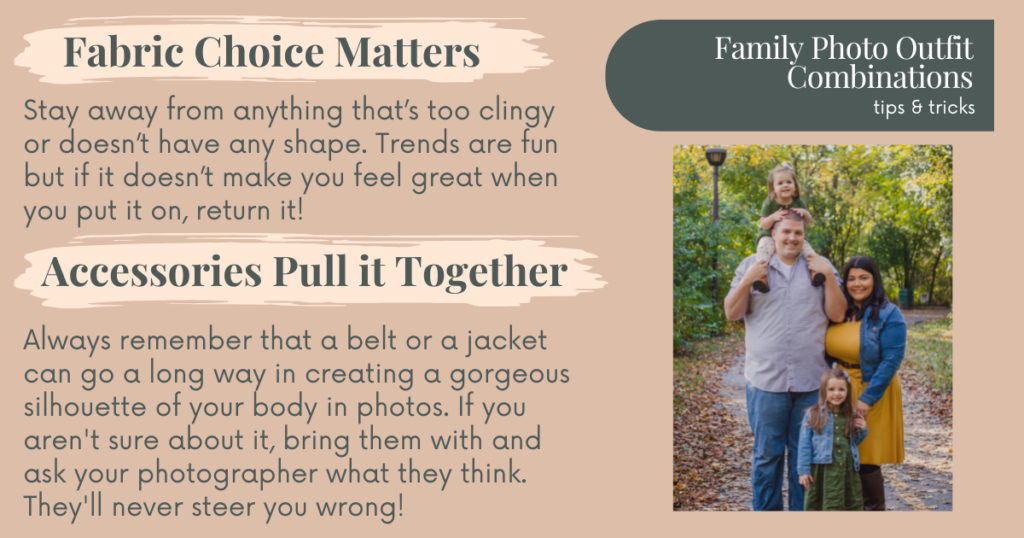 Fabric Choice Matters

Stay away from anything that's too clingy or doesn't have any shape. Trends are fun but if it doesn't make you feel great when you put it on, return it!

Accessories Pull it Together

Always remember that a belt or a jacket can go a long way in creating a gorgeous silhouette of your body in photos. If you aren't sure about it, bring them with and ask your photographer what they think. They'll never steer you wrong!

Family Photo Outfit Combinations
tips & tricks